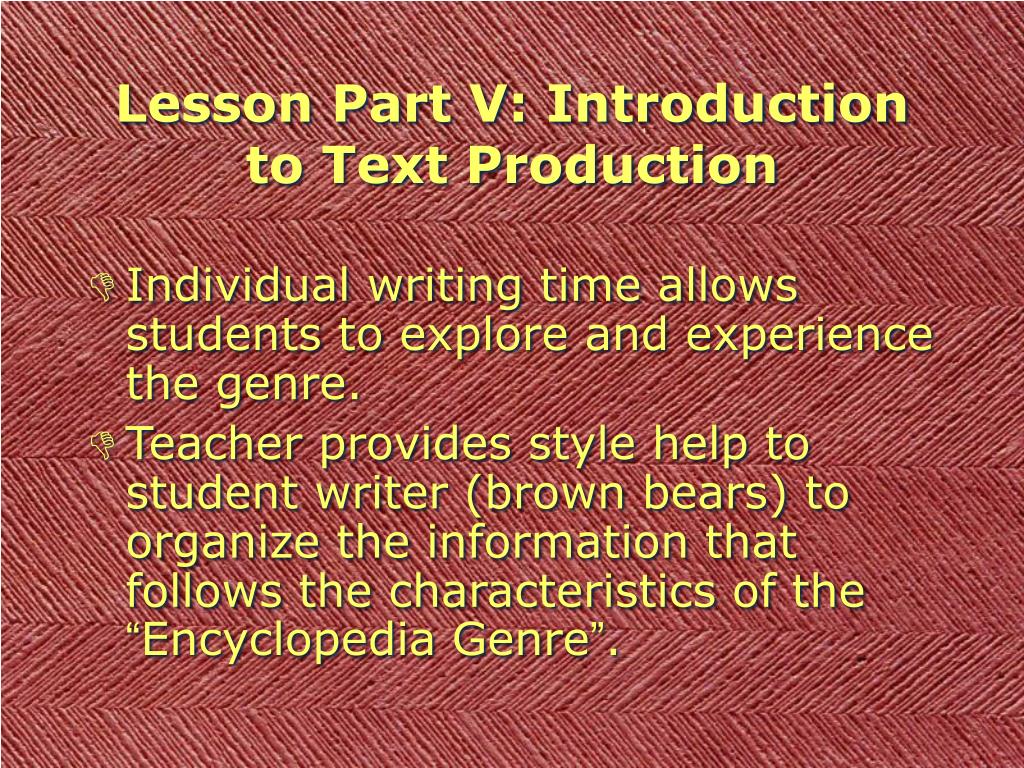 Lesson Part V: Introduction to Text Production

Individual writing time allows students to explore and experience the genre.

Teacher provides style help to student writer (brown bears) to organize the information that follows the characteristics of the “Encyclopedia Genre”.